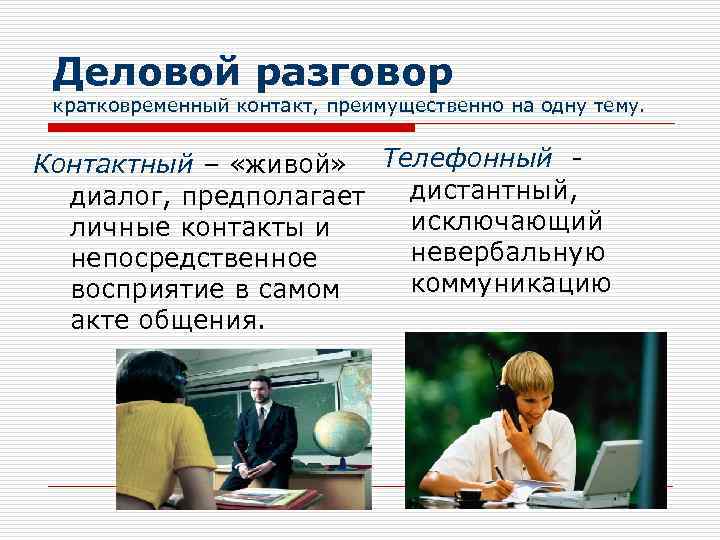 Деловой разговор
кратковременный контакт, преимущественно на одну тему.

Контактный – «живой» диалог, предполагает личные контакты и непосредственное восприятие в самом акте общения.

Телефонный - дистантный, исключающий невербальную коммуникацию